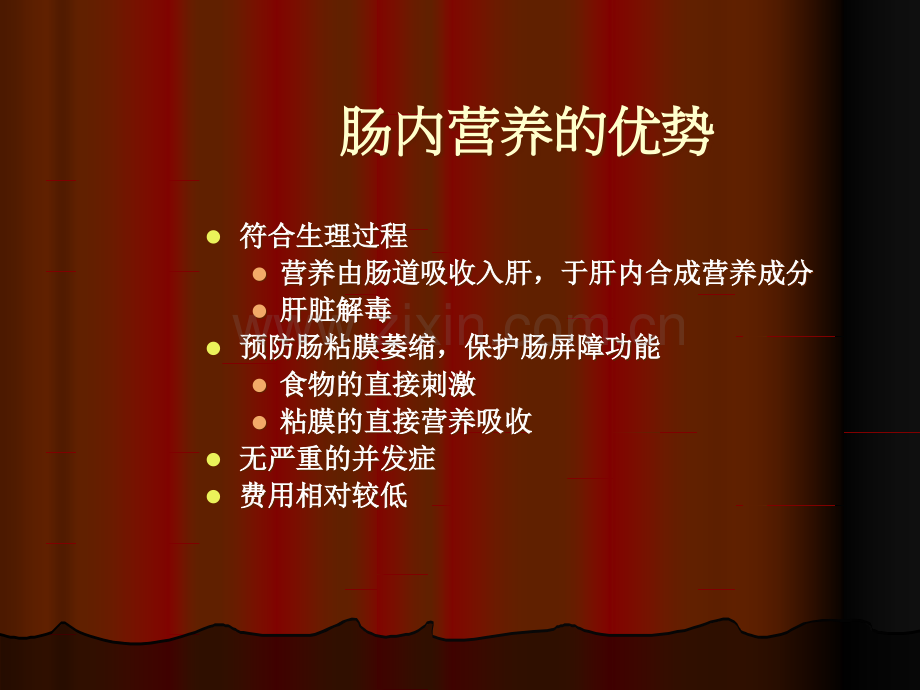 肠内营养的优势

符合生理过程
营养由肠道吸收入肝，于肝内合成营养成分
肝脏解毒
预防肠粘膜萎缩，保护肠屏障功能
食物的直接刺激
粘膜的直接营养吸收
无严重的并发症
费用相对较低

www.zixin.com.cn